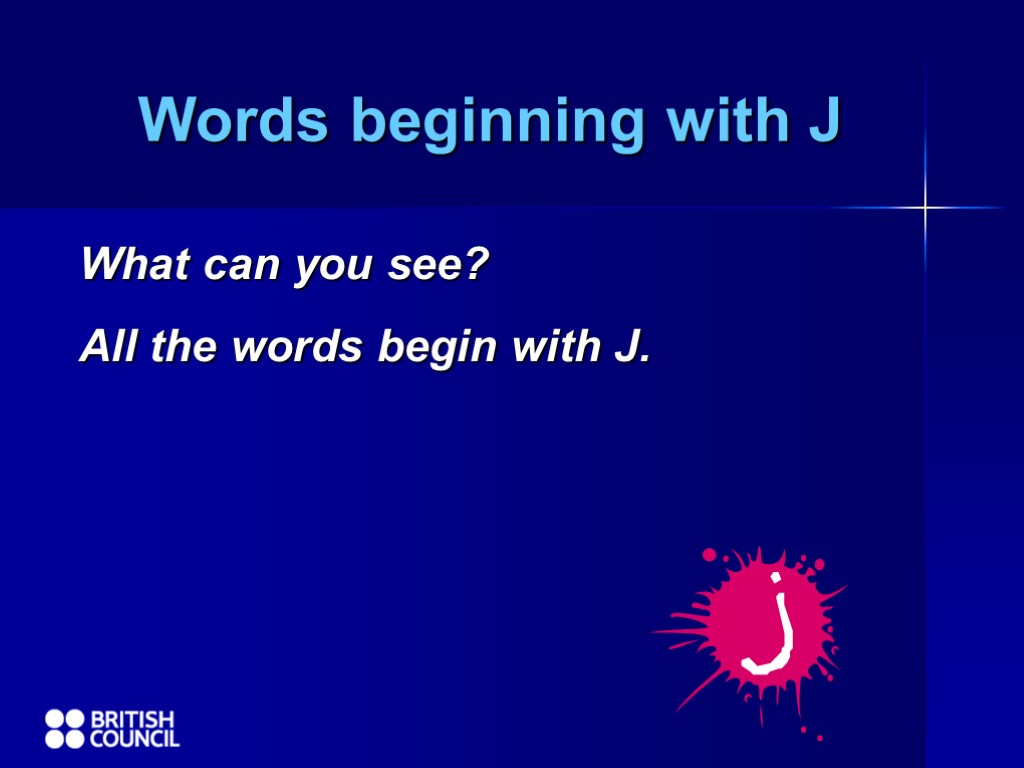 Words beginning with J

What can you see?

All the words begin with J.

j

BRITISH COUNCIL